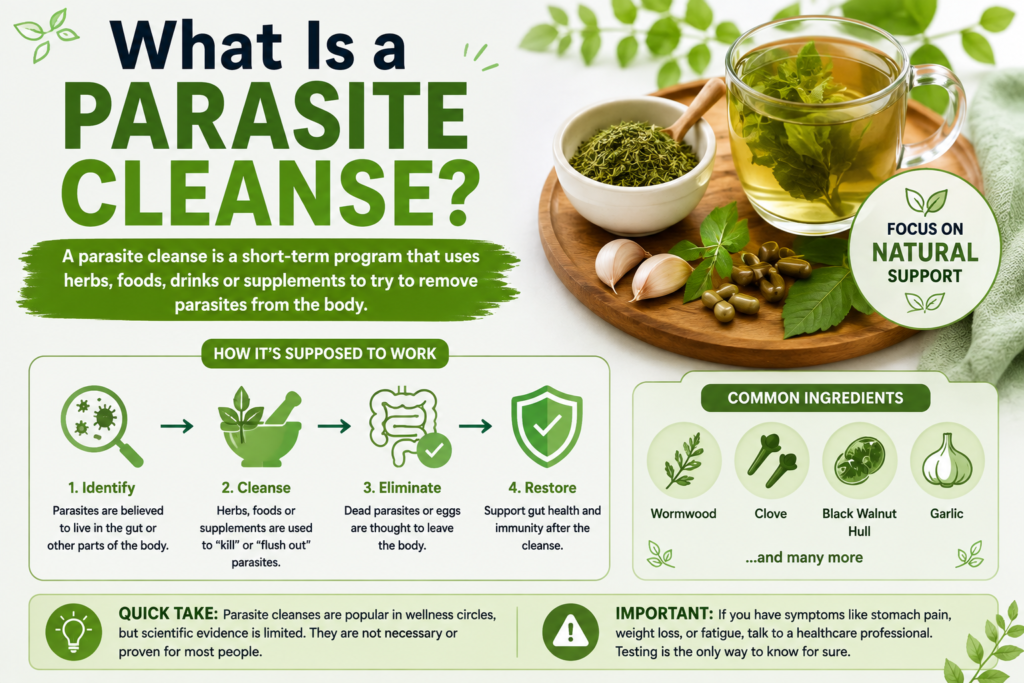 What Is a PARASITE CLEANSE?

A parasite cleanse is a short-term program that uses herbs, foods, drinks or supplements to try to remove parasites from the body.

FOCUS ON NATURAL SUPPORT

HOW IT'S SUPPOSED TO WORK

1. Identify
Parasites are believed to live in the gut or other parts of the body.

2. Cleanse
Herbs, foods or supplements are used to "kill" or "flush out" parasites.

3. Eliminate
Dead parasites or eggs are thought to leave the body.

4. Restore
Support gut health and immunity after the cleanse.

COMMON INGREDIENTS

Wormwood

Clove

Black Walnut Hull

Garlic

...and many more

QUICK TAKE: Parasite cleanses are popular in wellness circles, but scientific evidence is limited. They are not necessary or proven for most people.

IMPORTANT: If you have symptoms like stomach pain, weight loss, or fatigue, talk to a healthcare professional. Testing is the only way to know for sure.